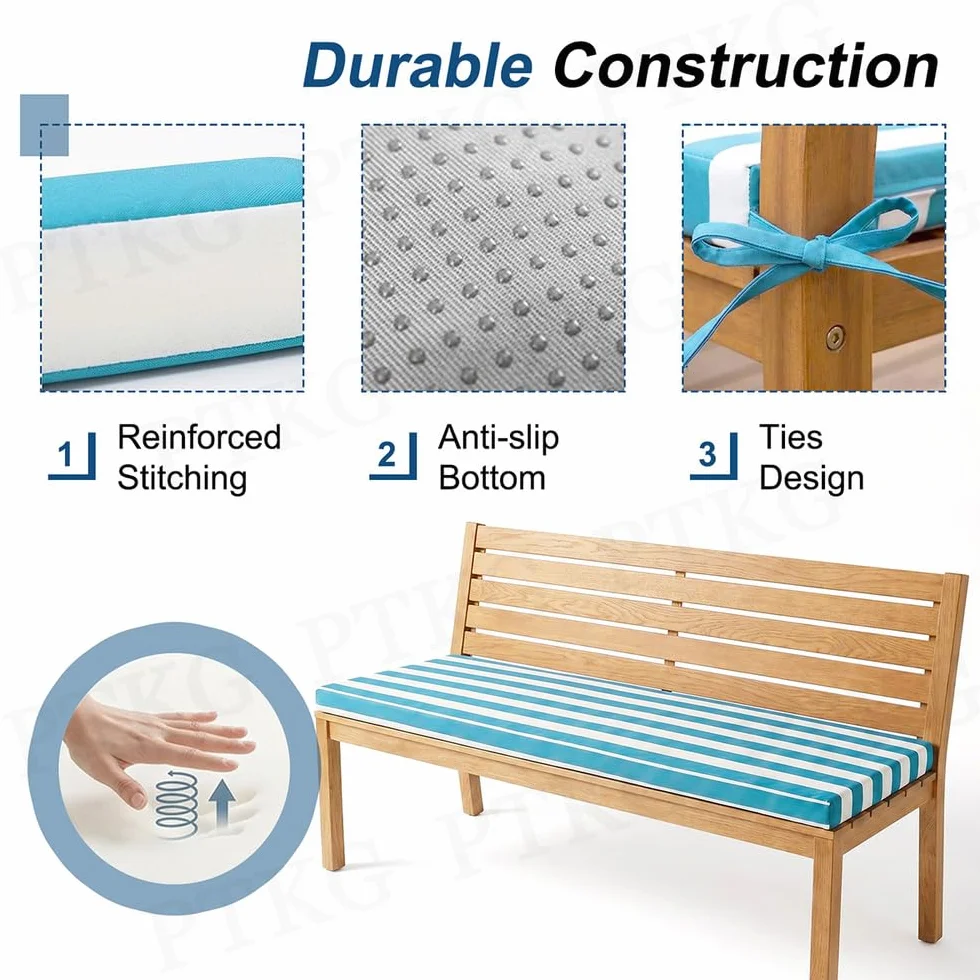 Durable Construction

1 Reinforced Stitching

2 Anti-slip Bottom

3 Ties Design

PTKG